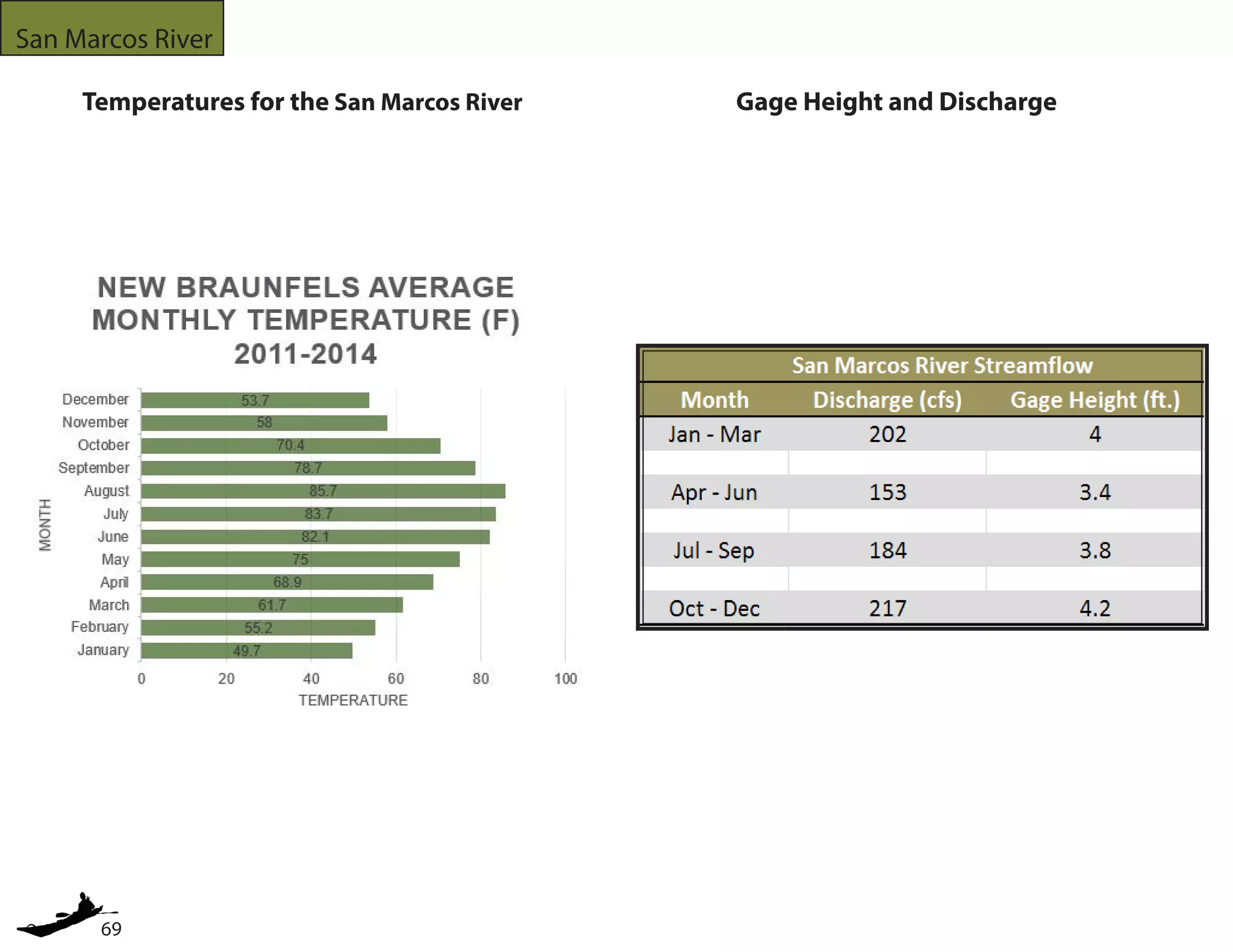 San Marcos River

Temperatures for the San Marcos River

Gage Height and Discharge

NEW BRAUNFELS AVERAGE MONTHLY TEMPERATURE (F) 2011-2014

MONTH

December 53.7
November 58
October 70.4
September 78.7
August 85.7
July 83.7
June 82.1
May 75
April 68.9
March 61.7
February 55.2
January 49.7

0 20 40 60 80 100

TEMPERATURE

San Marcos River Streamflow

| Month | Discharge (cfs) | Gage Height (ft.) |
|---|---|---|
| Jan - Mar | 202 | 4 |
| Apr - Jun | 153 | 3.4 |
| Jul - Sep | 184 | 3.8 |
| Oct - Dec | 217 | 4.2 |

69